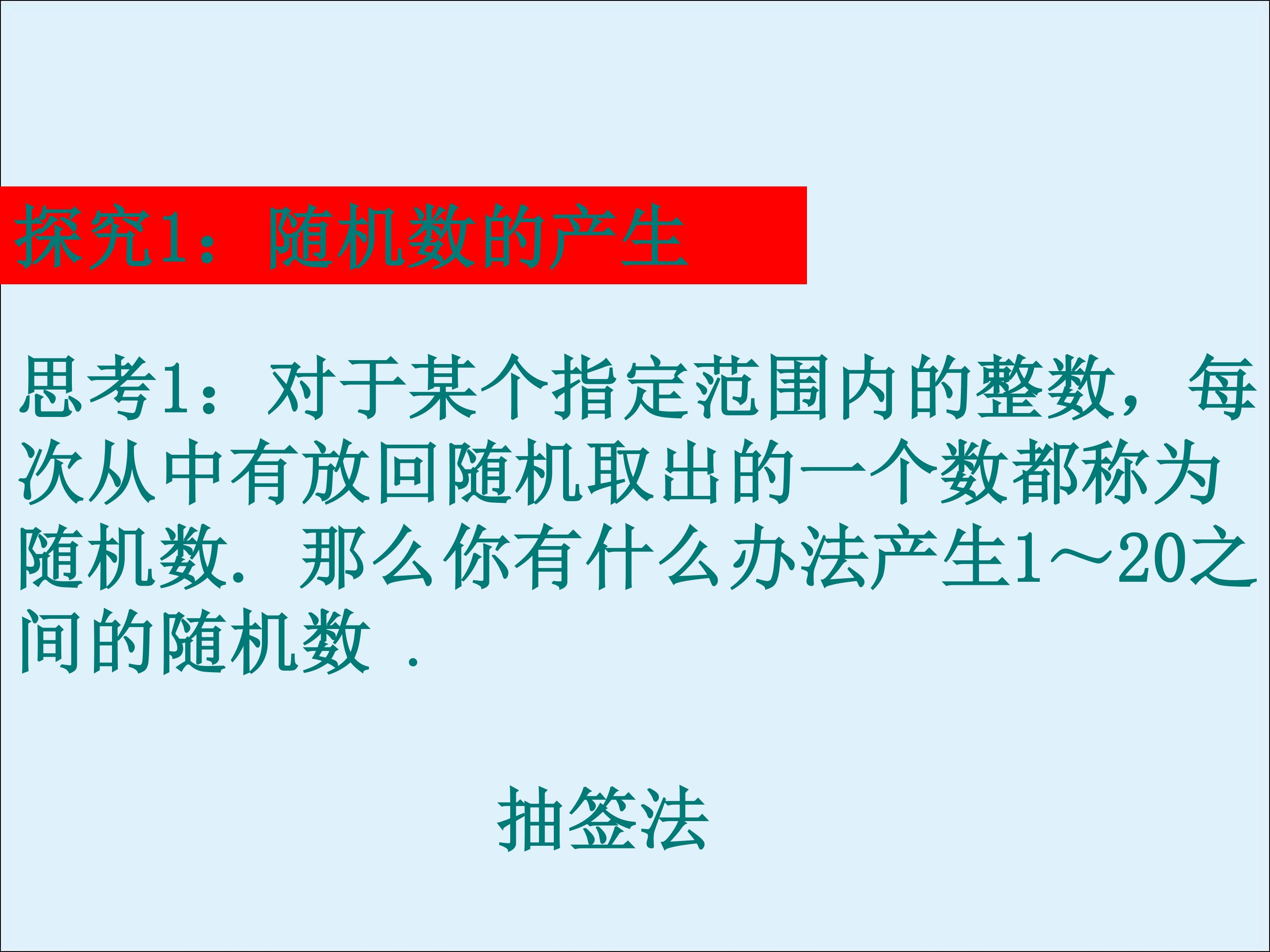 探究1：随机数的产生

思考1：对于某个指定范围内的整数，每次从中有放回随机取出的一个数都称为随机数. 那么你有什么办法产生1～20之间的随机数 .

抽签法